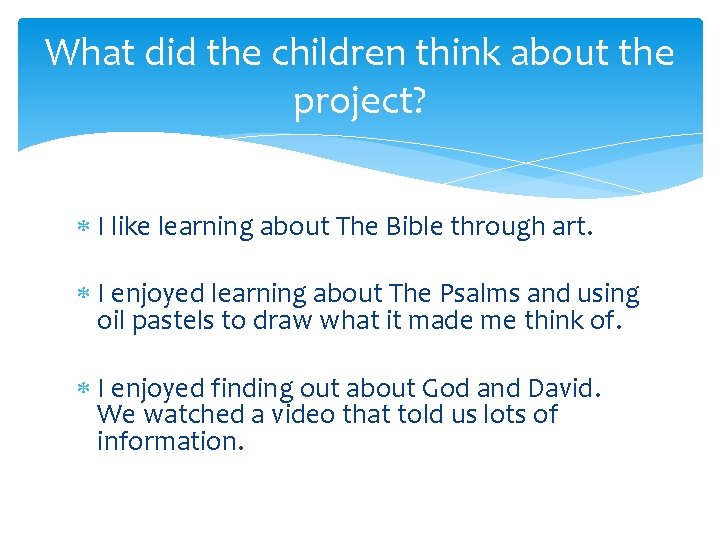 What did the children think about the project?

* I like learning about The Bible through art.

* I enjoyed learning about The Psalms and using oil pastels to draw what it made me think of.

* I enjoyed finding out about God and David. We watched a video that told us lots of information.